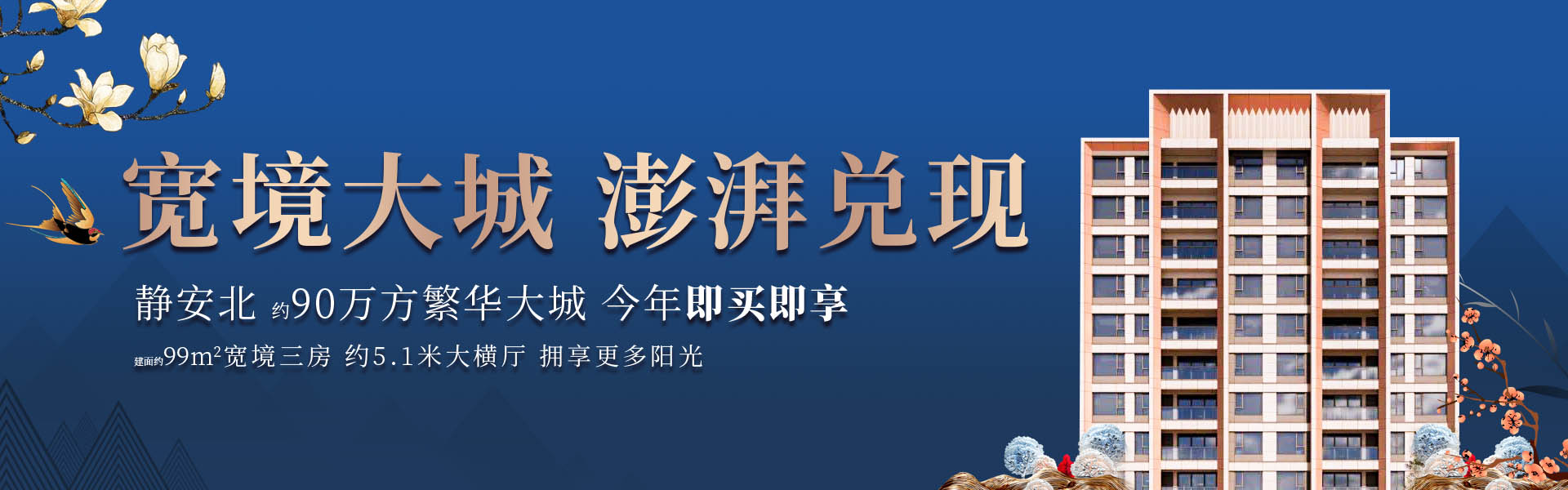 宽境大城 澎湃兑现

静安北 约90万方繁华大城 今年即买即享

建面约99m²宽境三房 约5.1米大横厅 拥享更多阳光